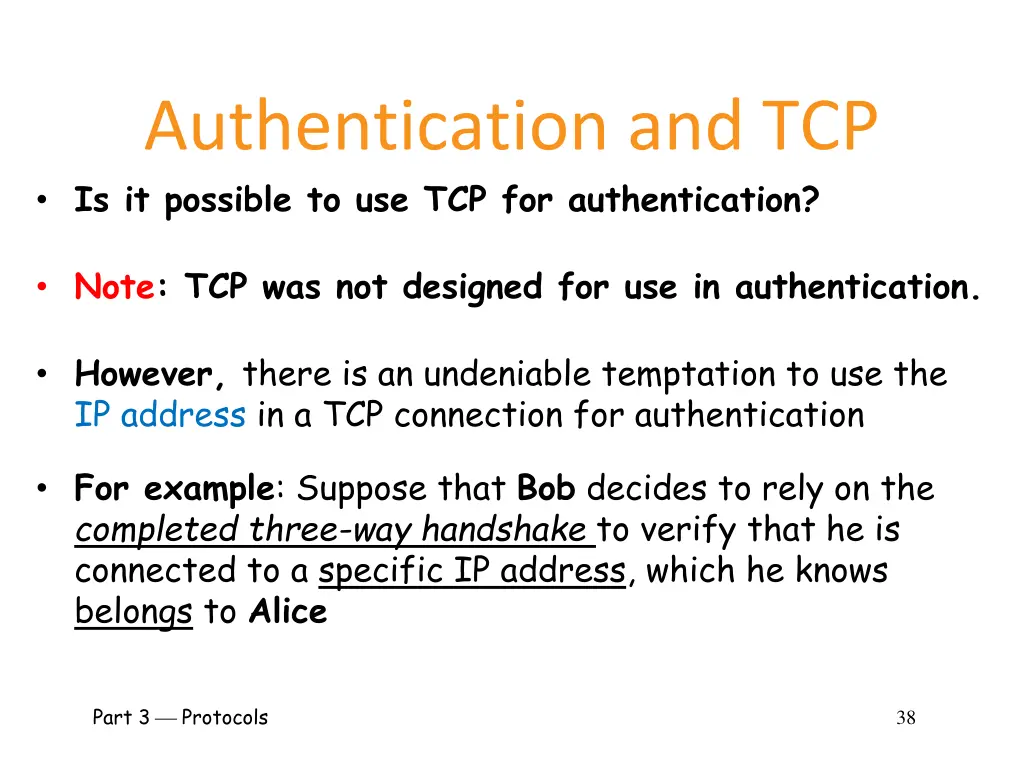 Authentication and TCP

• Is it possible to use TCP for authentication?

• Note: TCP was not designed for use in authentication.

• However, there is an undeniable temptation to use the IP address in a TCP connection for authentication

• For example: Suppose that Bob decides to rely on the completed three-way handshake to verify that he is connected to a specific IP address, which he knows belongs to Alice

Part 3 — Protocols

38